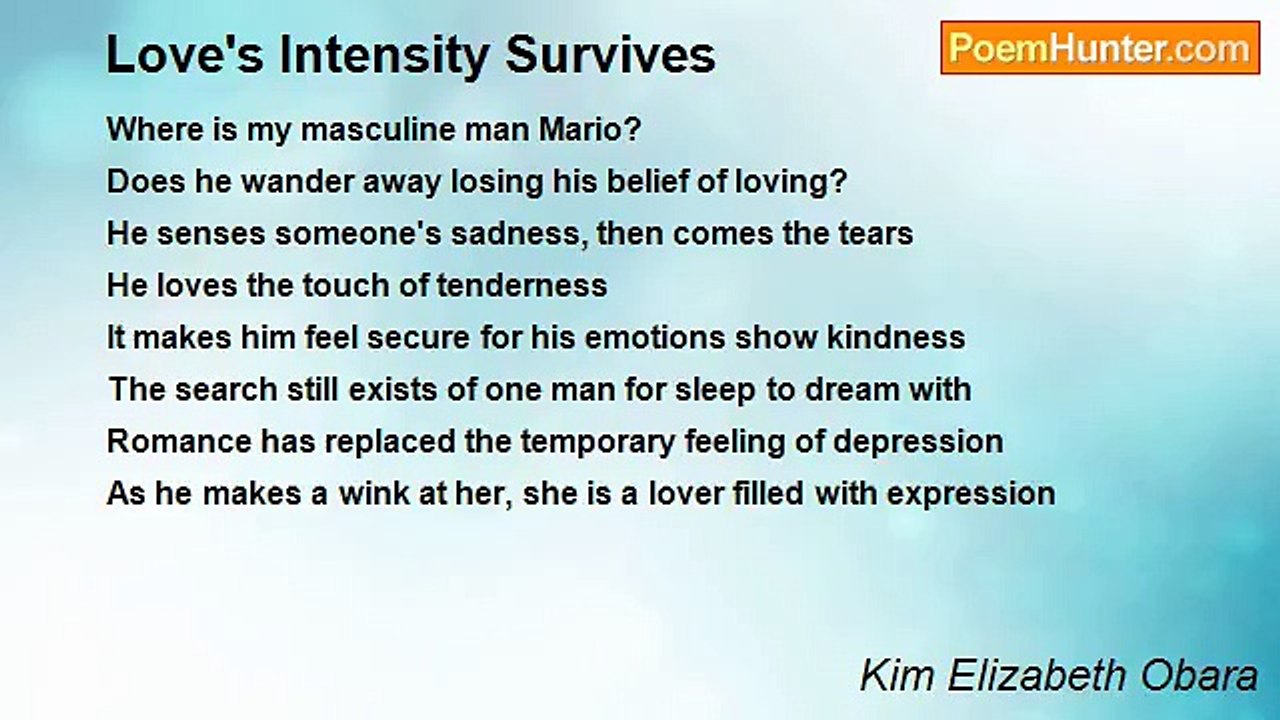 Love's Intensity Survives

PoemHunter.com

Where is my masculine man Mario?
Does he wander away losing his belief of loving?
He senses someone's sadness, then comes the tears
He loves the touch of tenderness
It makes him feel secure for his emotions show kindness
The search still exists of one man for sleep to dream with
Romance has replaced the temporary feeling of depression
As he makes a wink at her, she is a lover filled with expression

Kim Elizabeth Obara